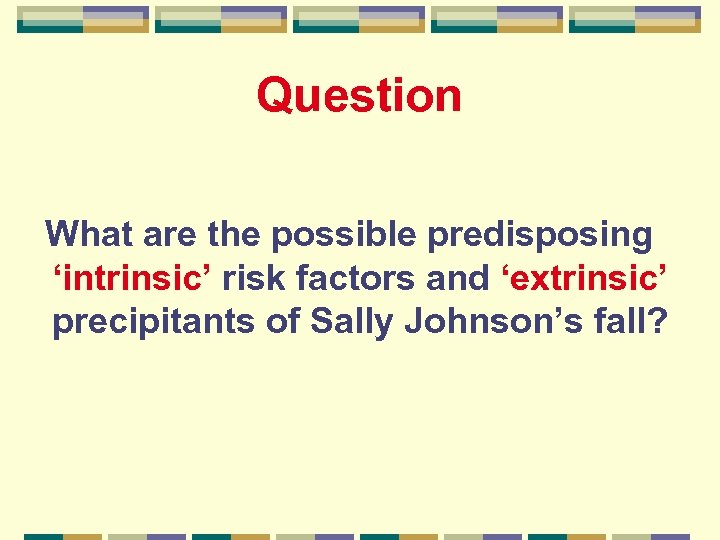 Question

What are the possible predisposing ‘intrinsic’ risk factors and ‘extrinsic’ precipitants of Sally Johnson’s fall?